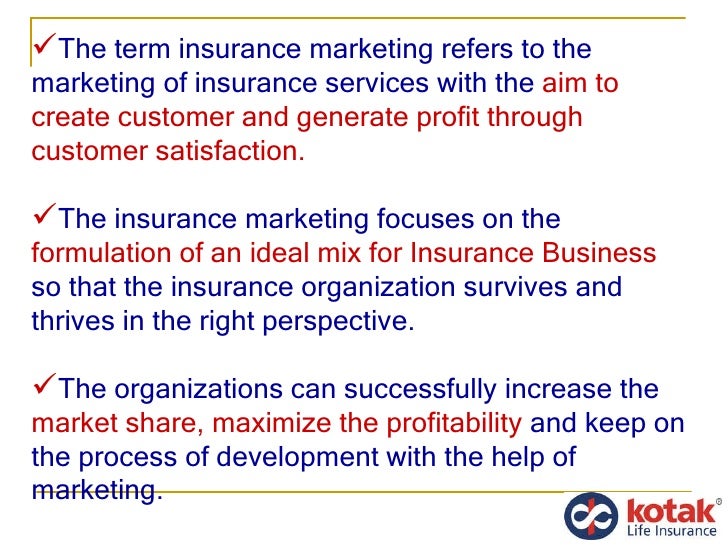 ✓The term insurance marketing refers to the marketing of insurance services with the aim to create customer and generate profit through customer satisfaction.

✓The insurance marketing focuses on the formulation of an ideal mix for Insurance Business so that the insurance organization survives and thrives in the right perspective.

✓The organizations can successfully increase the market share, maximize the profitability and keep on the process of development with the help of marketing.

kotak®
Life Insurance